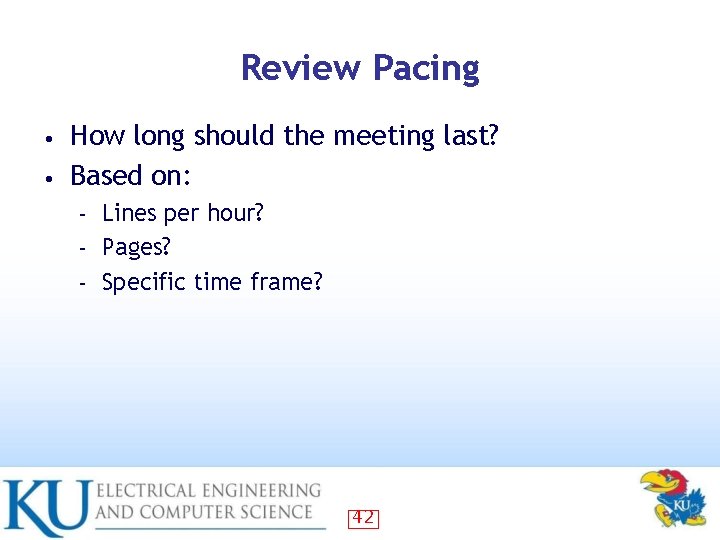 Review Pacing

• How long should the meeting last?
• Based on:
  - Lines per hour?
  - Pages?
  - Specific time frame?

KU ELECTRICAL ENGINEERING AND COMPUTER SCIENCE

42

KU